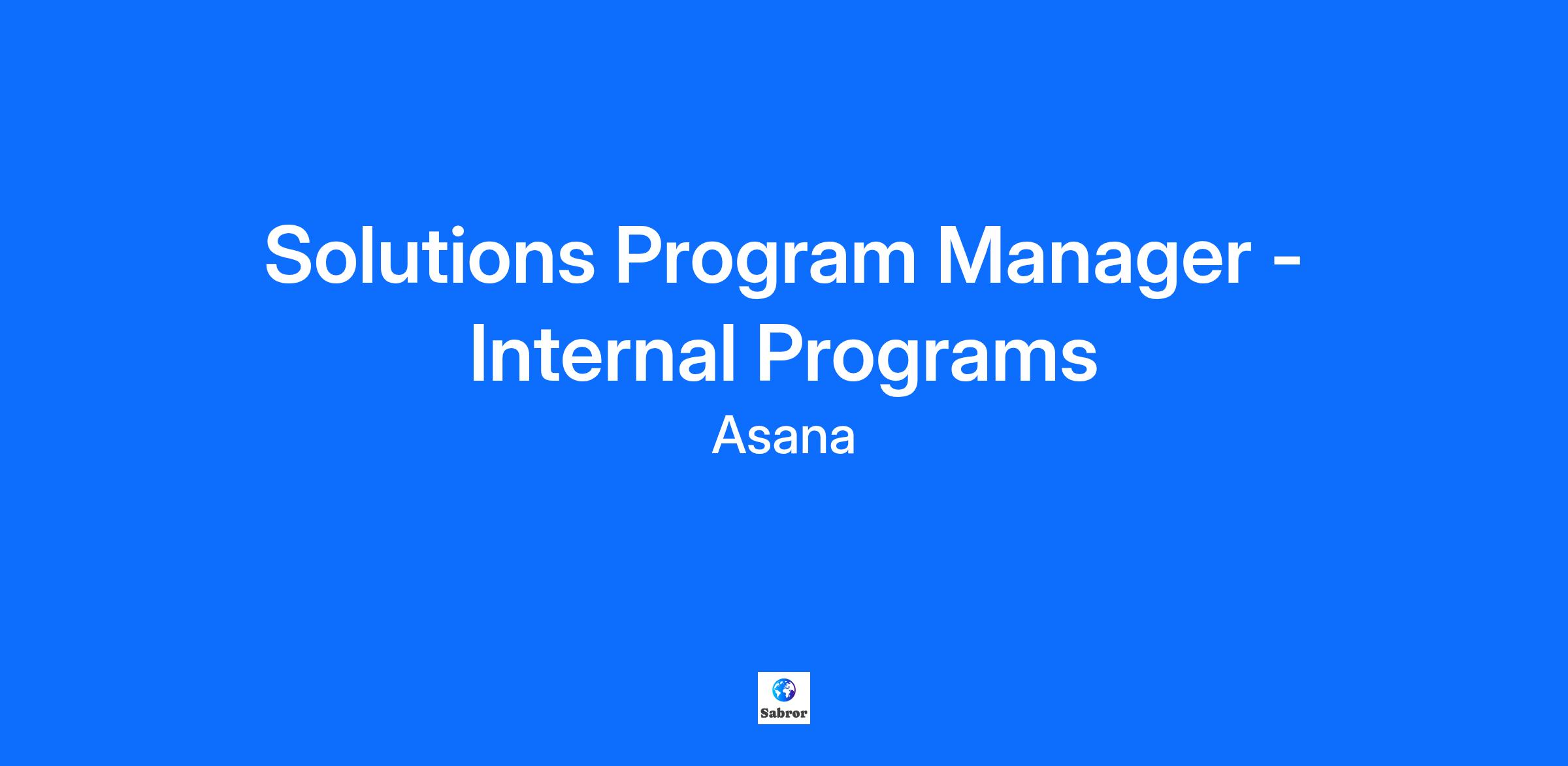 Solutions Program Manager - Internal Programs

Asana

Sabror